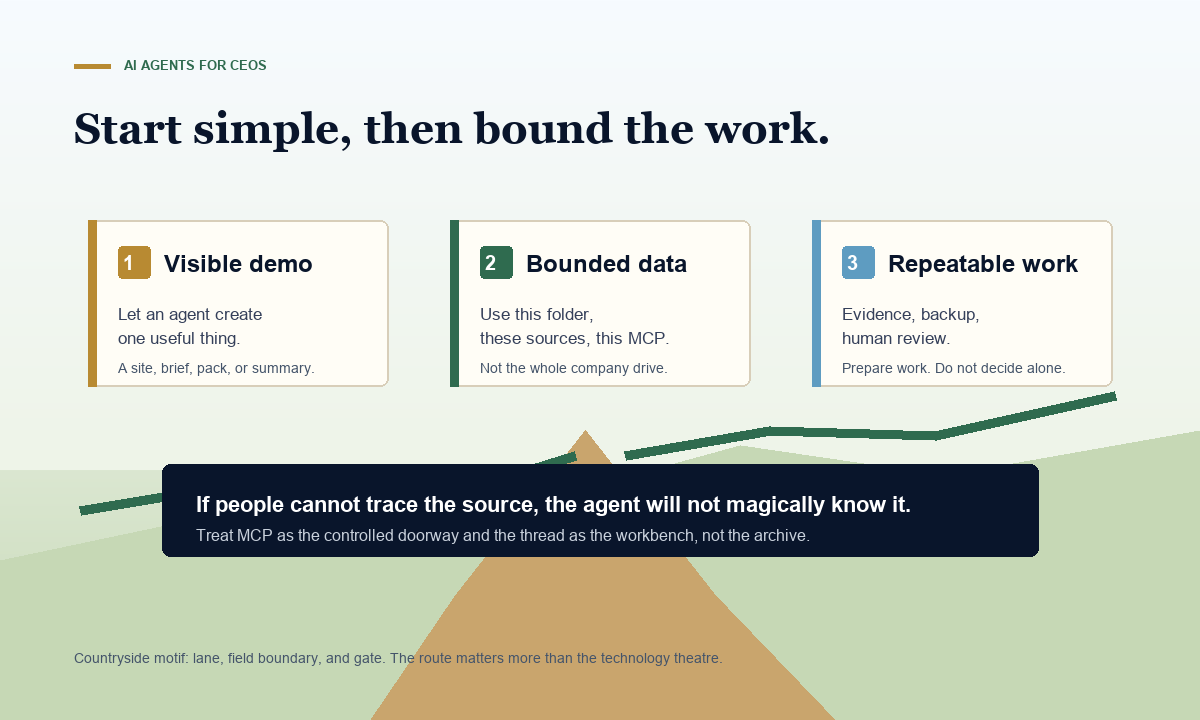 AI AGENTS FOR CEOS

Start simple, then bound the work.

1 Visible demo

Let an agent create one useful thing.

A site, brief, pack, or summary.

2 Bounded data

Use this folder, these sources, this MCP.

Not the whole company drive.

3 Repeatable work

Evidence, backup, human review.

Prepare work. Do not decide alone.

If people cannot trace the source, the agent will not magically know it.

Treat MCP as the controlled doorway and the thread as the workbench, not the archive.

Countryside motif: lane, field boundary, and gate. The route matters more than the technology theatre.